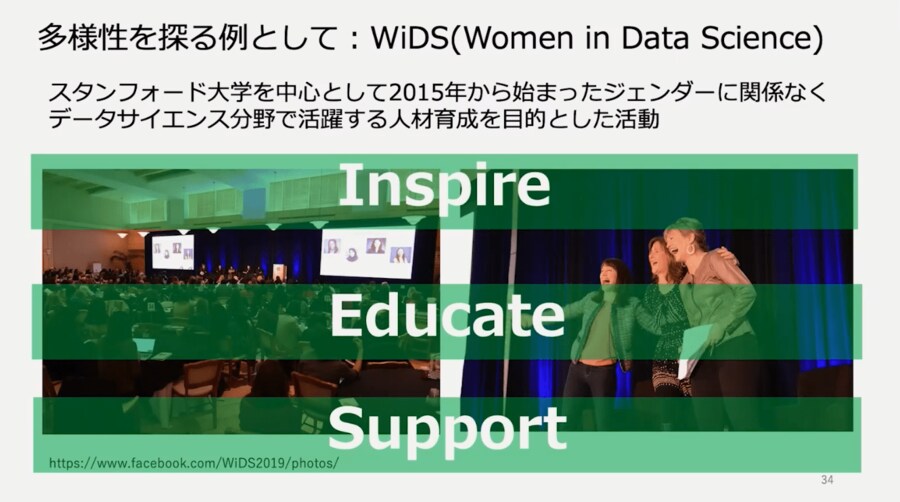 多様性を探る例として：WiDS(Women in Data Science)

スタンフォード大学を中心として2015年から始まったジェンダーに関係なくデータサイエンス分野で活躍する人材育成を目的とした活動

Inspire

Educate

Support

https://www.facebook.com/WiDS2019/photos/

34